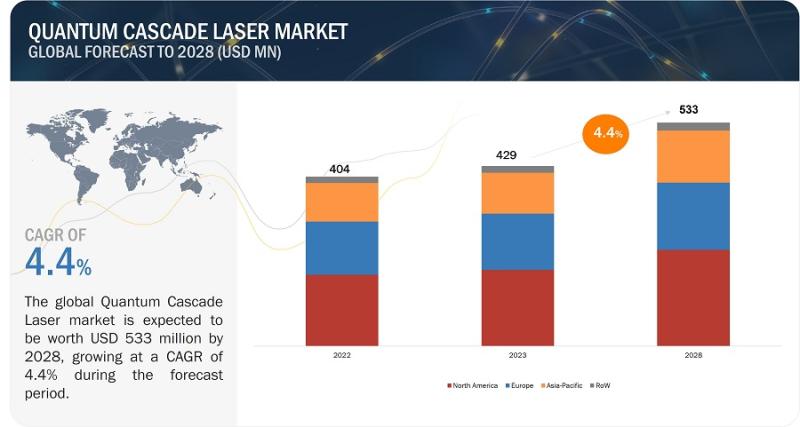 QUANTUM CASCADE LASER MARKET
GLOBAL FORECAST TO 2028 (USD MN)

CAGR OF
4.4%

The global Quantum Cascade Laser market is expected to be worth USD 533 million by 2028, growing at a CAGR of 4.4% during the forecast period.

404
429
4.4%
533

2022
2023
2028

North America Europe Asia-Pacific RoW